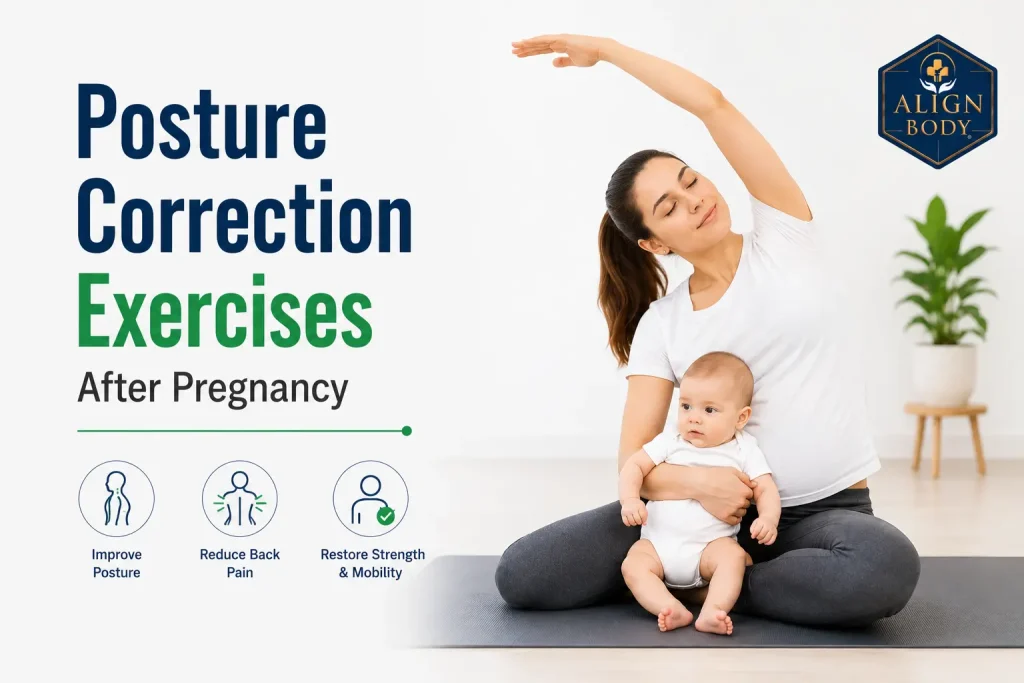 Posture Correction Exercises

After Pregnancy

Improve Posture

Reduce Back Pain

Restore Strength & Mobility

ALIGN BODY